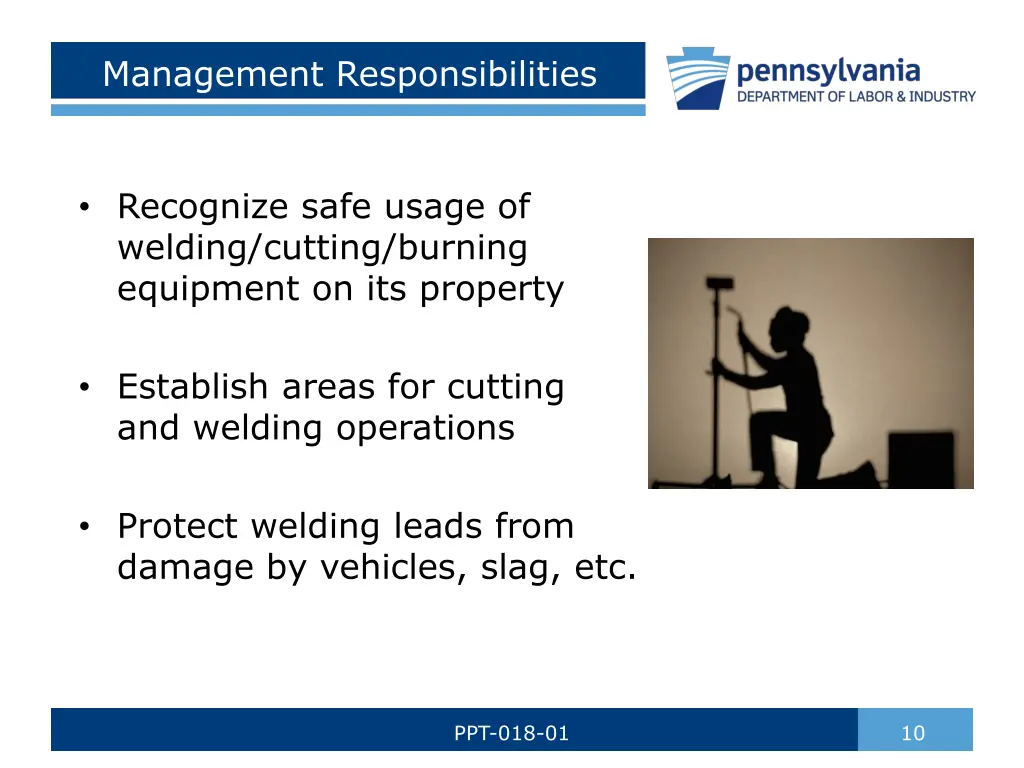 Management Responsibilities

pennsylvania
DEPARTMENT OF LABOR & INDUSTRY

• Recognize safe usage of welding/cutting/burning equipment on its property

• Establish areas for cutting and welding operations

• Protect welding leads from damage by vehicles, slag, etc.

PPT-018-01

10